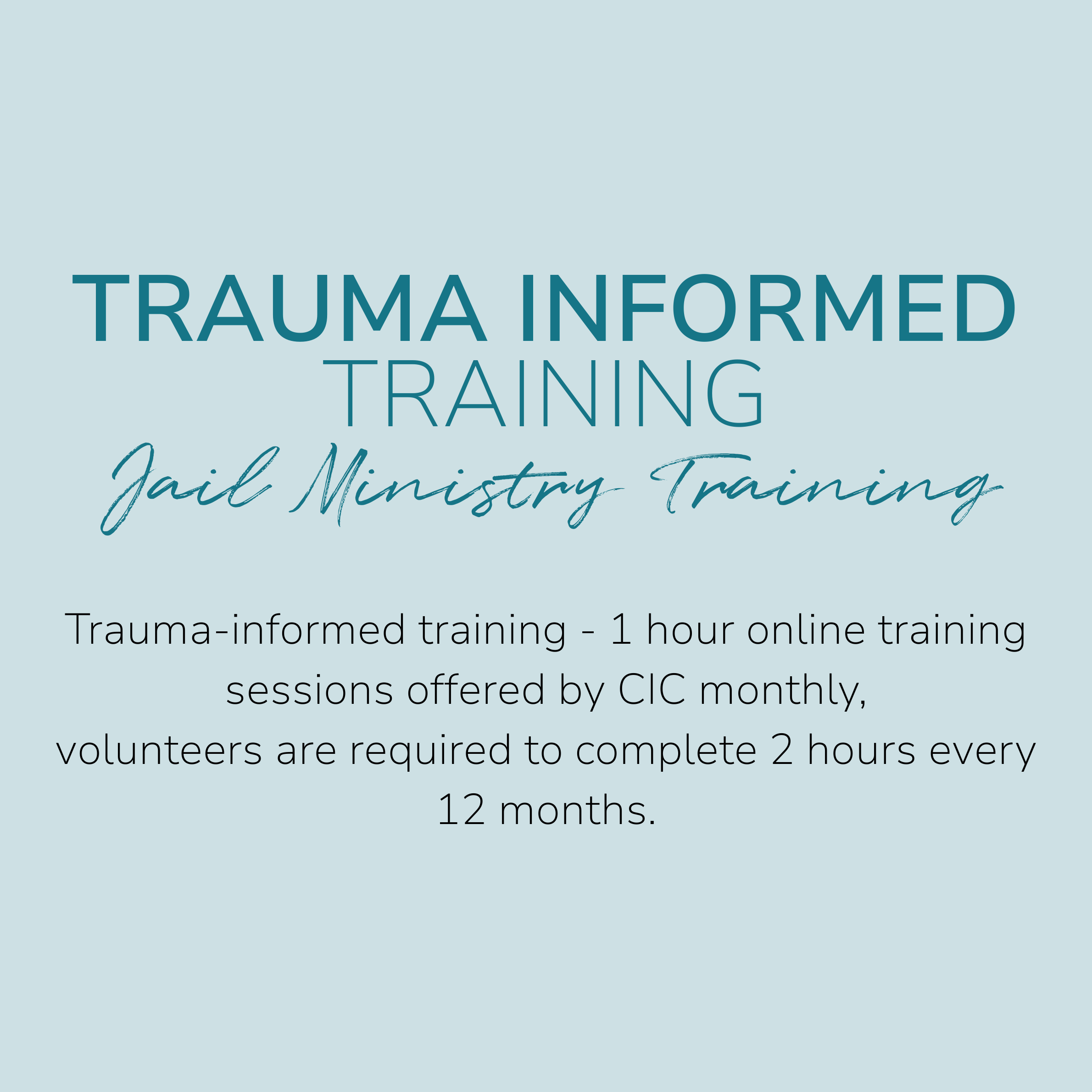 TRAUMA INFORMED
TRAINING
Jail Ministry Training

Trauma-informed training - 1 hour online training sessions offered by CIC monthly,
volunteers are required to complete 2 hours every 12 months.